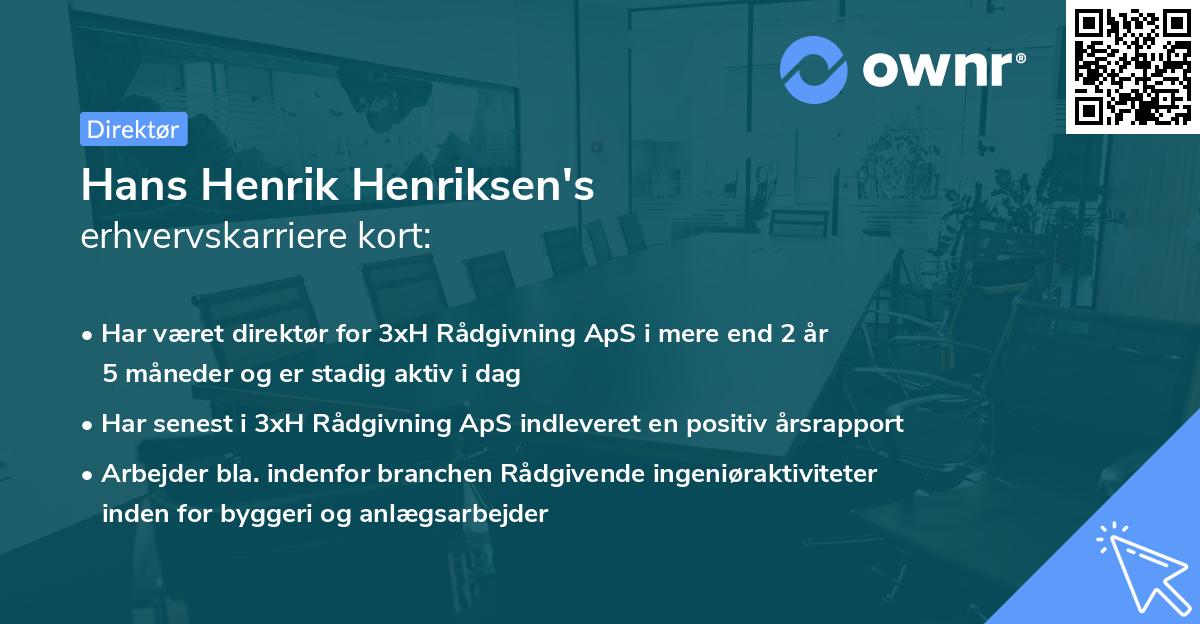 ownr®

Direktør

Hans Henrik Henriksen's
erhvervskarriere kort:

• Har været direktør for 3xH Rådgivning ApS i mere end 2 år 5 måneder og er stadig aktiv i dag

• Har senest i 3xH Rådgivning ApS indleveret en positiv årsrapport

• Arbejder bla. indenfor branchen Rådgivende ingeniøraktiviteter inden for byggeri og anlægsarbejder